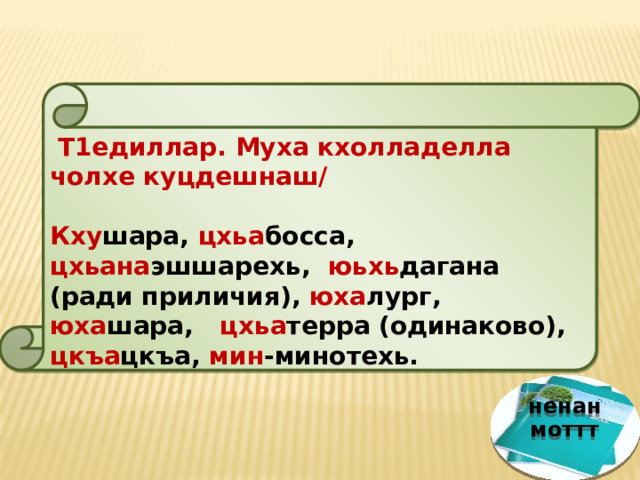 Т1едиллар. Муха кхолладелла чолхе куцдешнаш/

Кхушара, цхьабосса, цхьанаэшшарехь, юьхьдагана (ради приличия), юхалург, юхашара, цхьатерра (одинаково), цкъацкъа, мин-минотехь.

ненан моттт